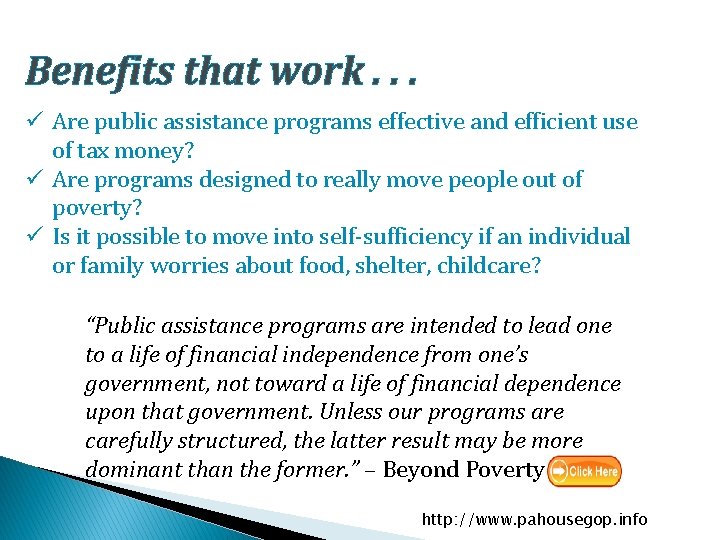 Benefits that work . . .

✓ Are public assistance programs effective and efficient use of tax money?
✓ Are programs designed to really move people out of poverty?
✓ Is it possible to move into self-sufficiency if an individual or family worries about food, shelter, childcare?

"Public assistance programs are intended to lead one to a life of financial independence from one's government, not toward a life of financial dependence upon that government. Unless our programs are carefully structured, the latter result may be more dominant than the former." – Beyond Poverty Click Here

http://www.pahousegop.info